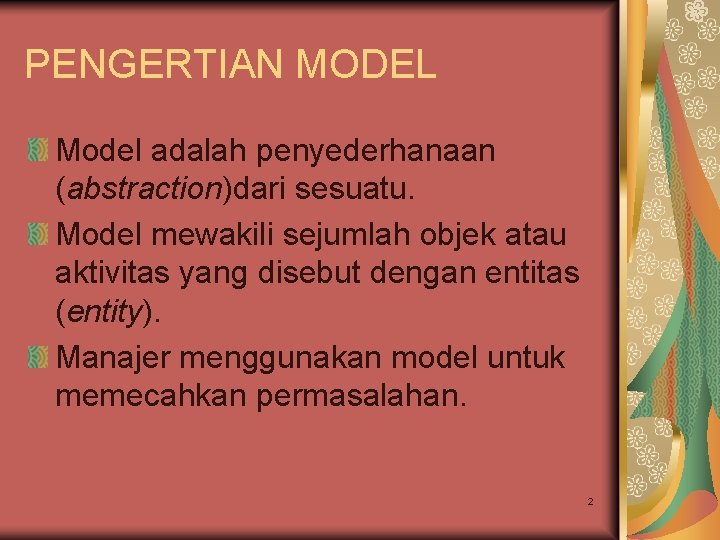 PENGERTIAN MODEL

Model adalah penyederhanaan (abstraction)dari sesuatu.

Model mewakili sejumlah objek atau aktivitas yang disebut dengan entitas (entity).

Manajer menggunakan model untuk memecahkan permasalahan.

2